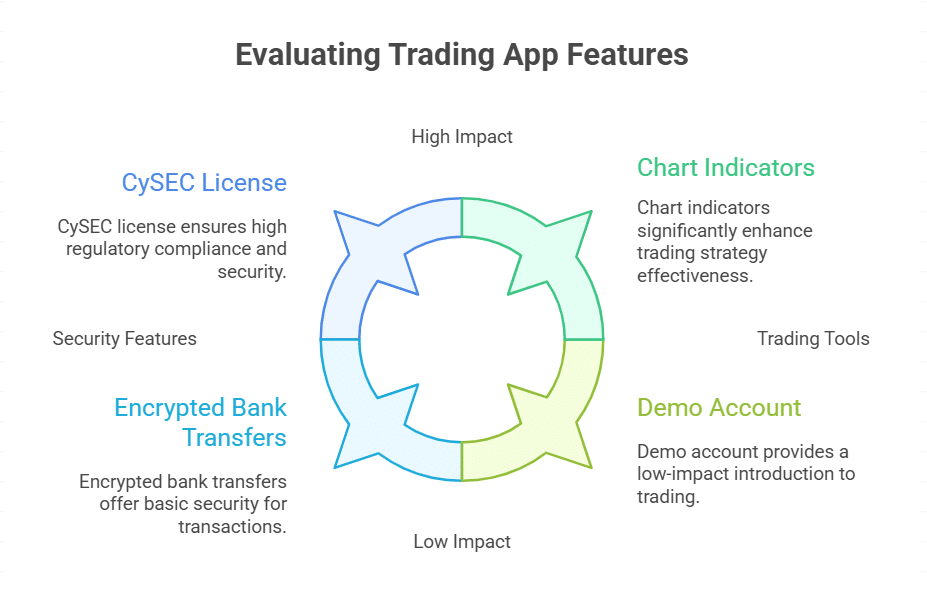 Evaluating Trading App Features

High Impact

CySEC License

CySEC license ensures high regulatory compliance and security.

Chart Indicators

Chart indicators significantly enhance trading strategy effectiveness.

Security Features

Trading Tools

Encrypted Bank Transfers

Encrypted bank transfers offer basic security for transactions.

Demo Account

Demo account provides a low-impact introduction to trading.

Low Impact